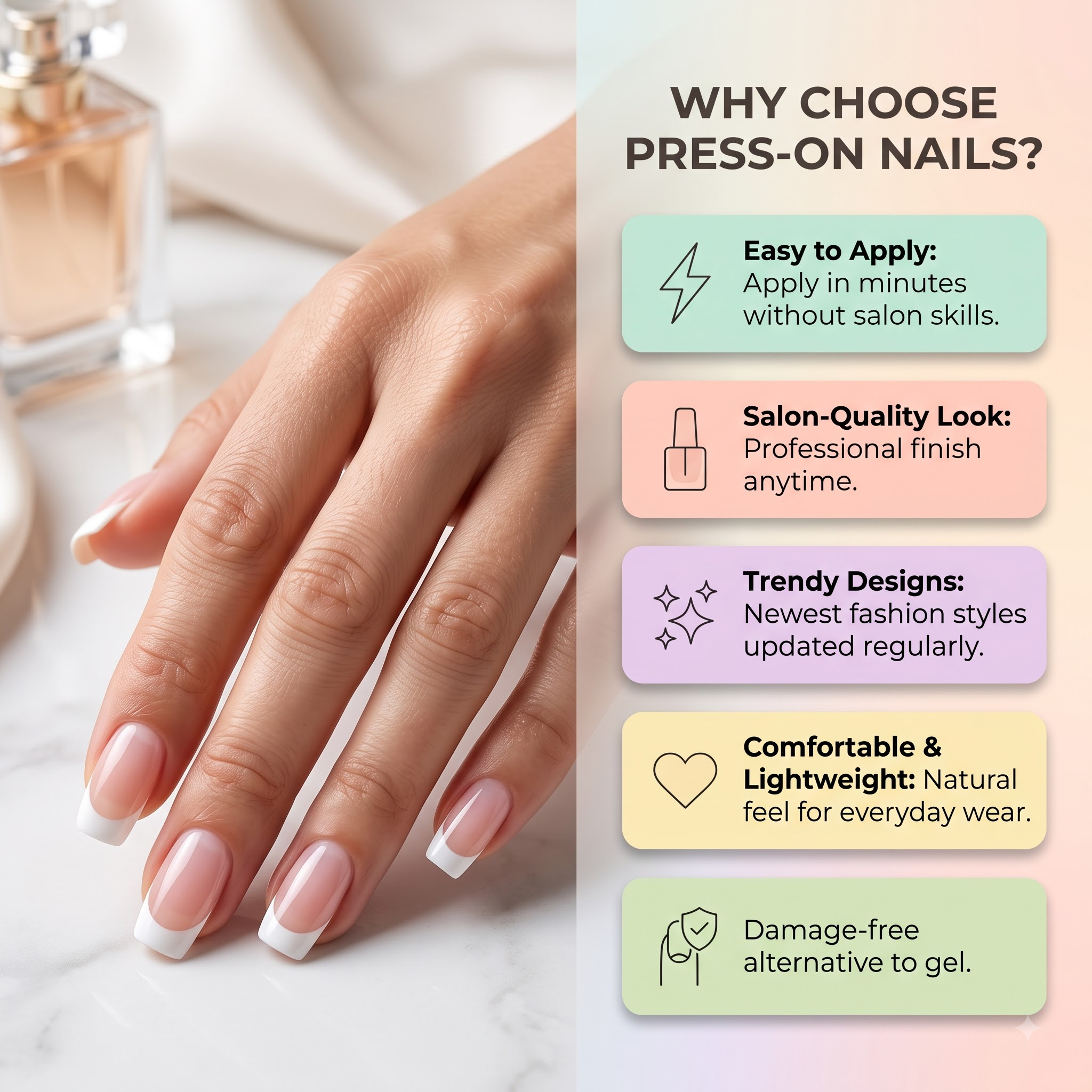 WHY CHOOSE PRESS-ON NAILS?

Easy to Apply: Apply in minutes without salon skills.

Salon-Quality Look: Professional finish anytime.

Trendy Designs: Newest fashion styles updated regularly.

Comfortable & Lightweight: Natural feel for everyday wear.

Damage-free alternative to gel.